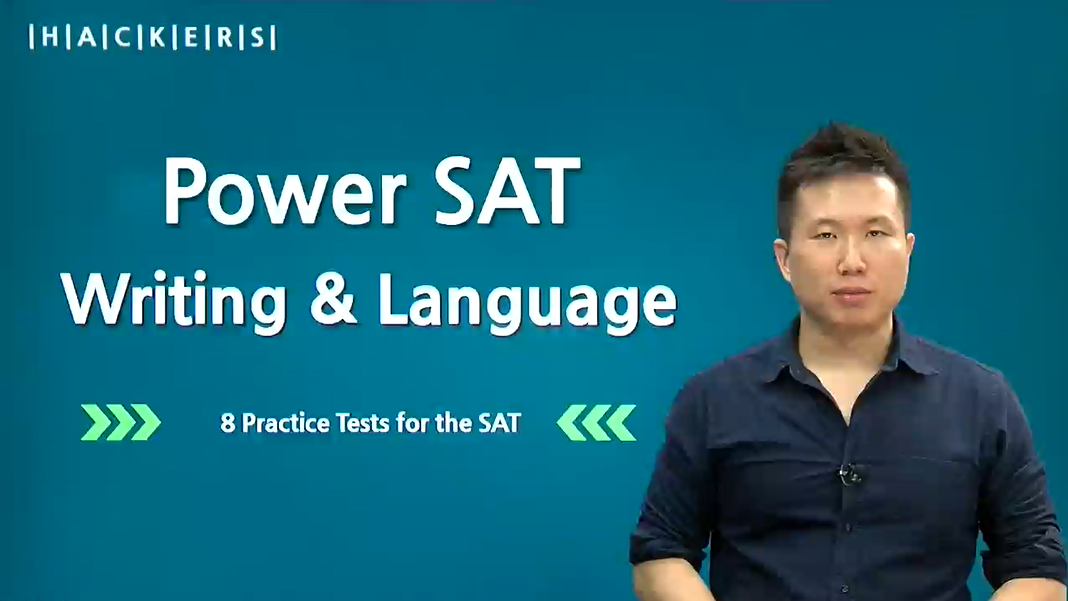 |H|A|C|K|E|R|S|

Power SAT
Writing & Language

8 Practice Tests for the SAT